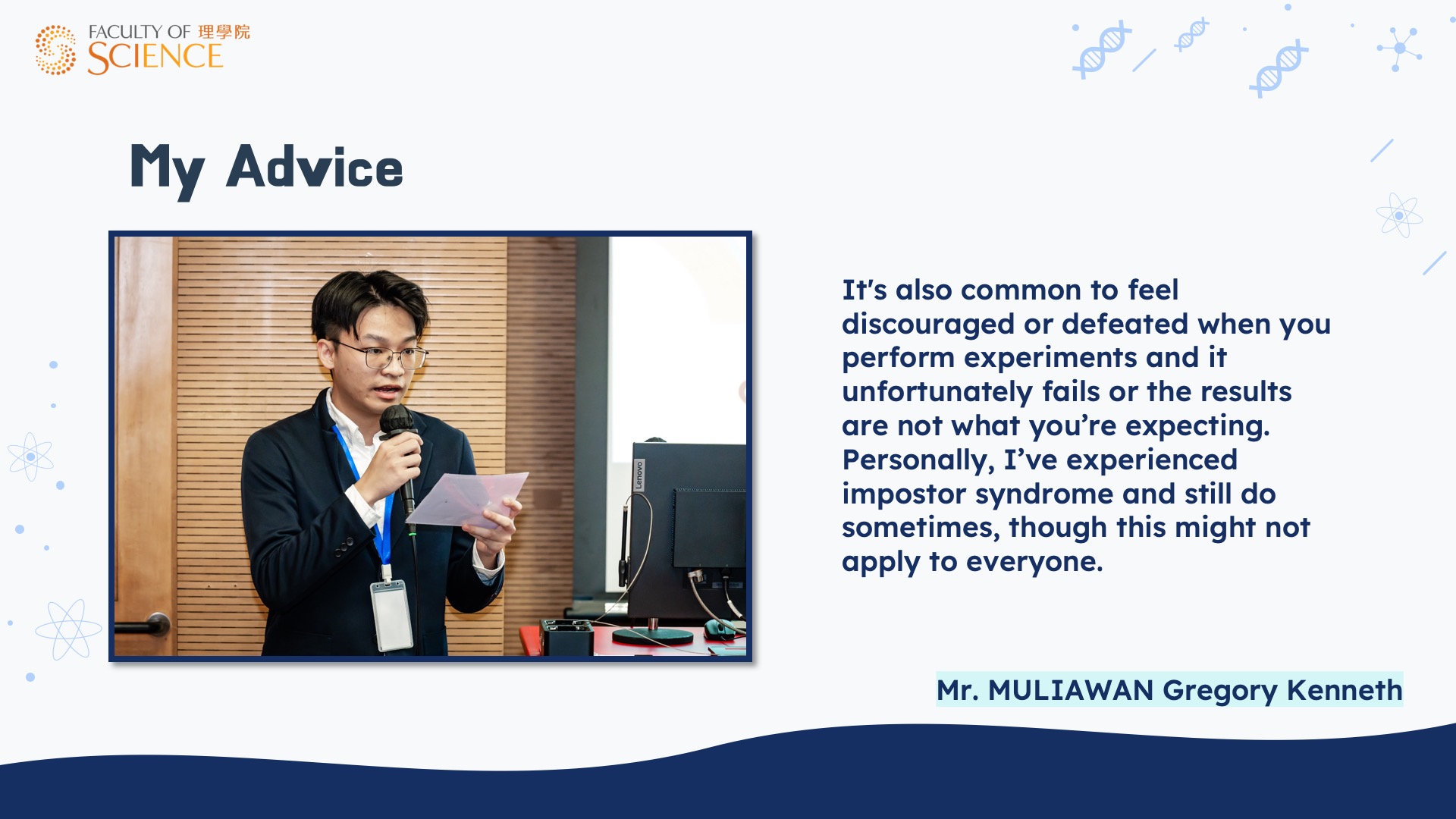 FACULTY OF 理學院
SCIENCE

My Advice

Lenovo

It's also common to feel discouraged or defeated when you perform experiments and it unfortunately fails or the results are not what you're expecting. Personally, I've experienced impostor syndrome and still do sometimes, though this might not apply to everyone.

Mr. MULIAWAN Gregory Kenneth